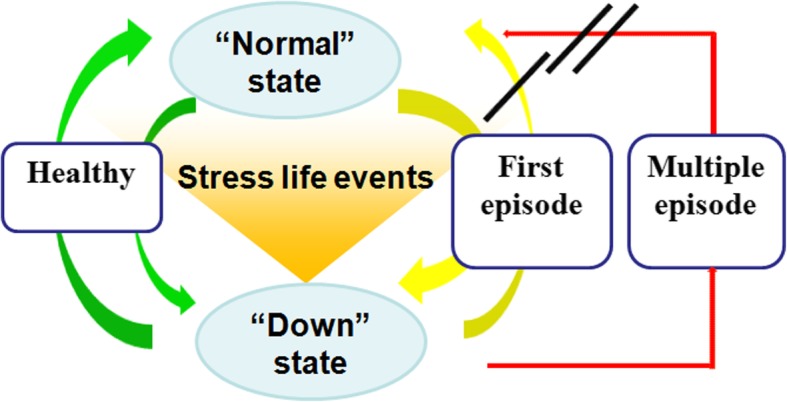 “Normal” state

Healthy

Stress life events

First episode

Multiple episode

“Down” state